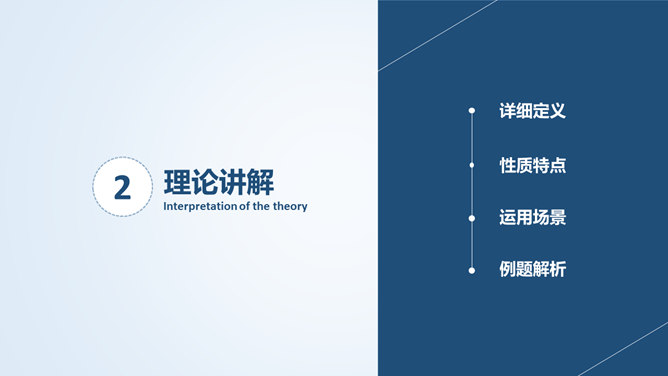 2 理论讲解
Interpretation of the theory

详细定义

性质特点

运用场景

例题解析